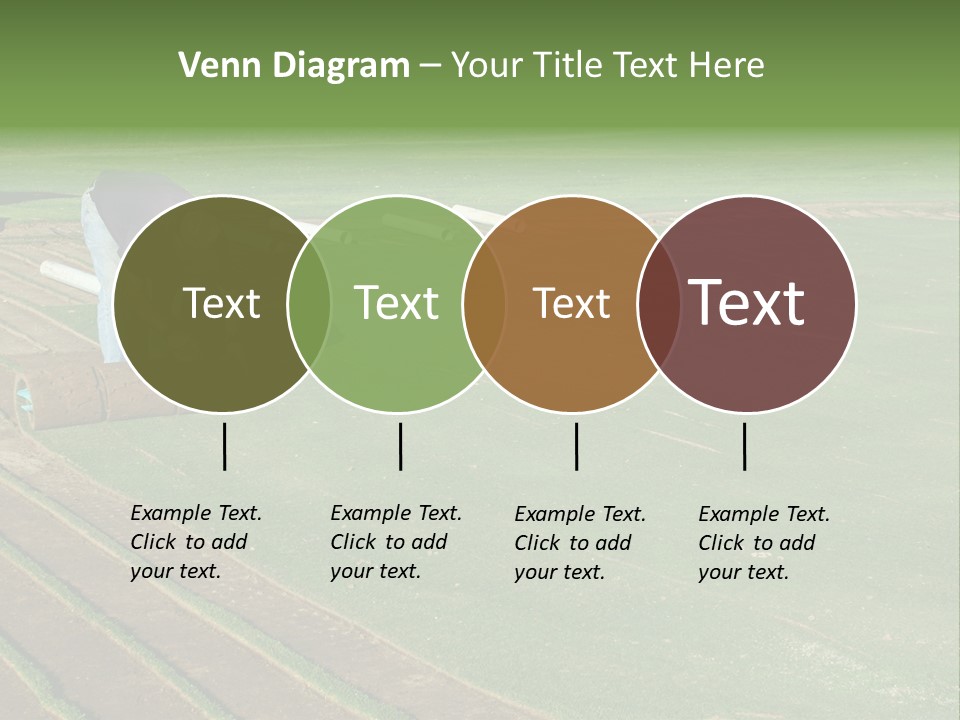 Venn Diagram – Your Title Text Here

Text

Text

Text

Text

Example Text. Click to add your text.

Example Text. Click to add your text.

Example Text. Click to add your text.

Example Text. Click to add your text.